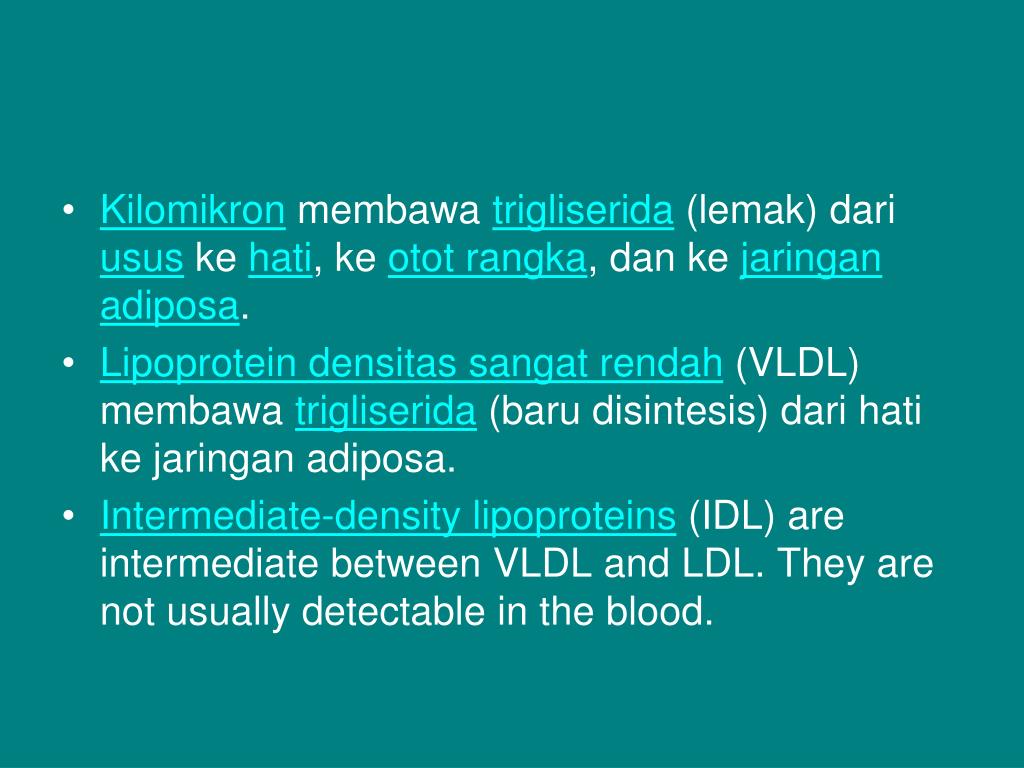 • Kilomikron membawa trigliserida (lemak) dari usus ke hati, ke otot rangka, dan ke jaringan adiposa.
• Lipoprotein densitas sangat rendah (VLDL) membawa trigliserida (baru disintesis) dari hati ke jaringan adiposa.
• Intermediate-density lipoproteins (IDL) are intermediate between VLDL and LDL. They are not usually detectable in the blood.